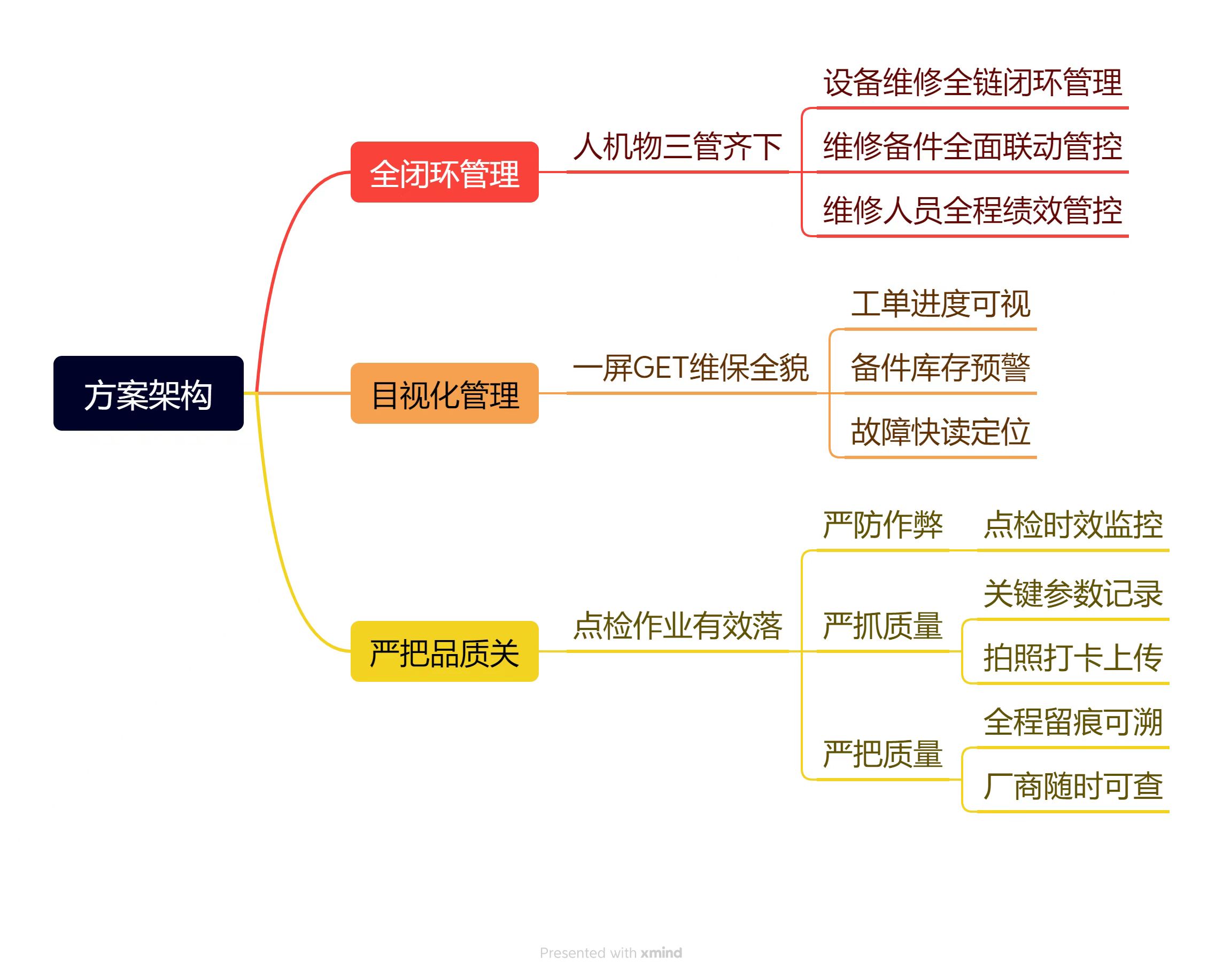 方案架构

全闭环管理

人机物三管齐下

设备维修全链闭环管理

维修备件全面联动管控

维修人员全程绩效管控

目视化管理

一屏GET维保全貌

工单进度可视

备件库存预警

故障快读定位

严把品质关

点检作业有效落

严防作弊

点检时效监控

严抓质量

关键参数记录

拍照打卡上传

严把质量

全程留痕可溯

厂商随时可查

Presented with xmind